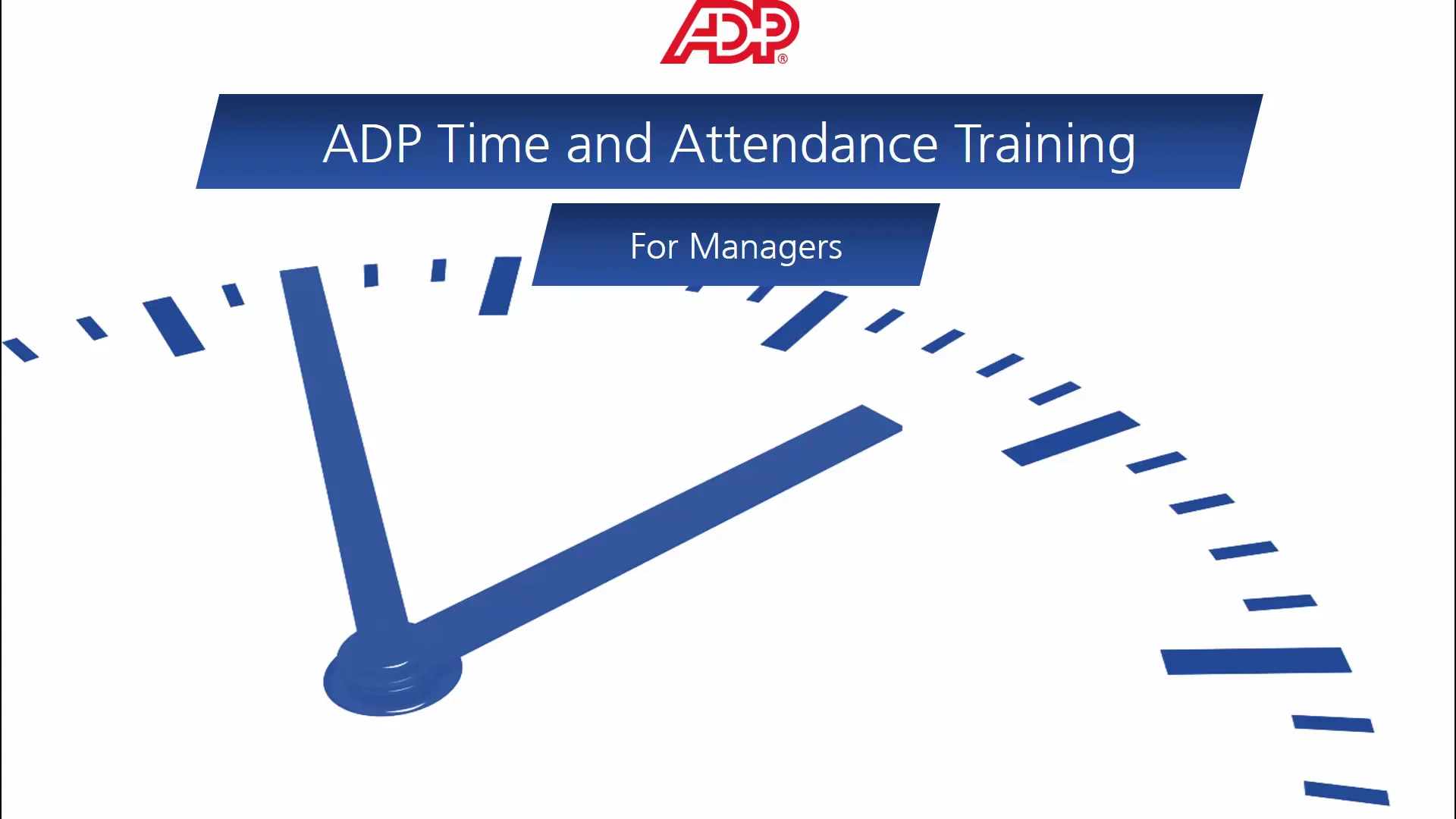 ADP®

ADP Time and Attendance Training

For Managers